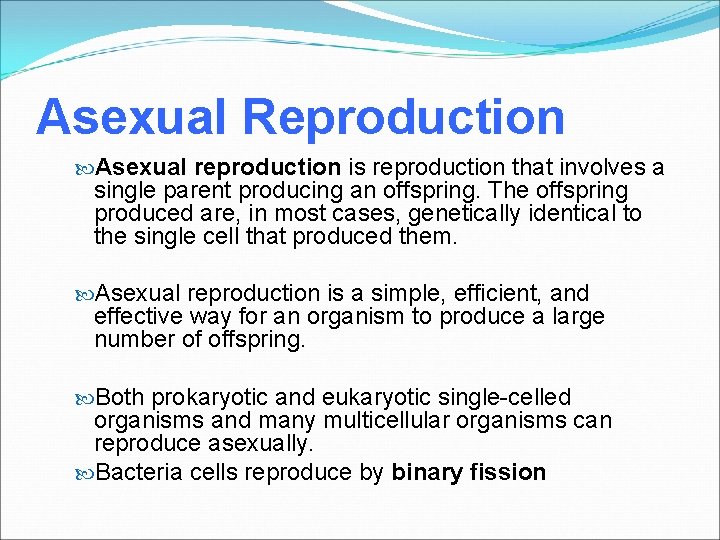 Asexual Reproduction

Asexual reproduction is reproduction that involves a single parent producing an offspring. The offspring produced are, in most cases, genetically identical to the single cell that produced them.

Asexual reproduction is a simple, efficient, and effective way for an organism to produce a large number of offspring.

Both prokaryotic and eukaryotic single-celled organisms and many multicellular organisms can reproduce asexually.

Bacteria cells reproduce by binary fission